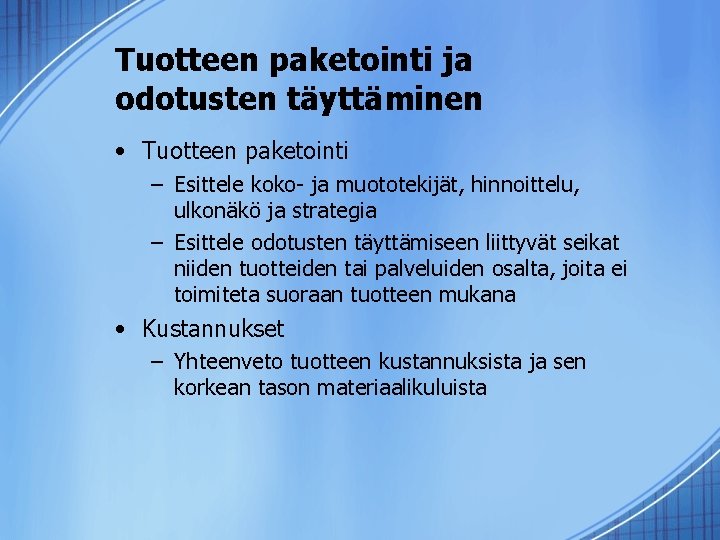 Tuotteen paketointi ja odotusten täyttäminen

• Tuotteen paketointi
– Esittele koko- ja muototekijät, hinnoittelu, ulkonäkö ja strategia
– Esittele odotusten täyttämiseen liittyvät seikat niiden tuotteiden tai palveluiden osalta, joita ei toimiteta suoraan tuotteen mukana
• Kustannukset
– Yhteenveto tuotteen kustannuksista ja sen korkean tason materiaalikuluista